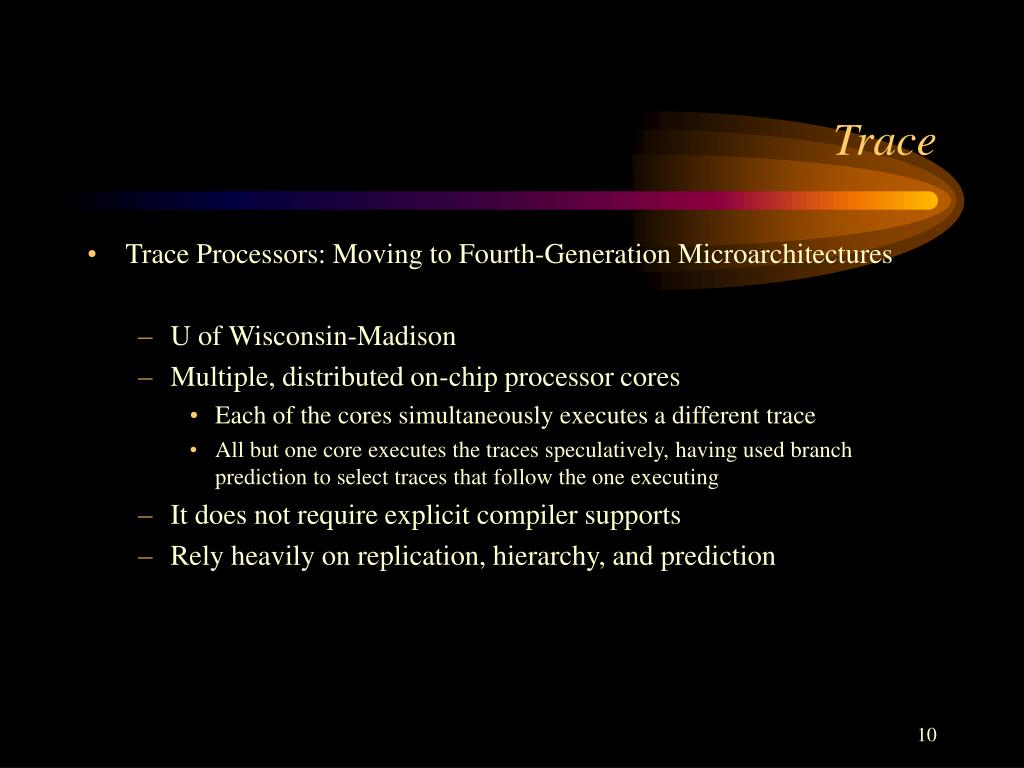 Trace

• Trace Processors: Moving to Fourth-Generation Microarchitectures

– U of Wisconsin-Madison
– Multiple, distributed on-chip processor cores
• Each of the cores simultaneously executes a different trace
• All but one core executes the traces speculatively, having used branch prediction to select traces that follow the one executing
– It does not require explicit compiler supports
– Rely heavily on replication, hierarchy, and prediction

10